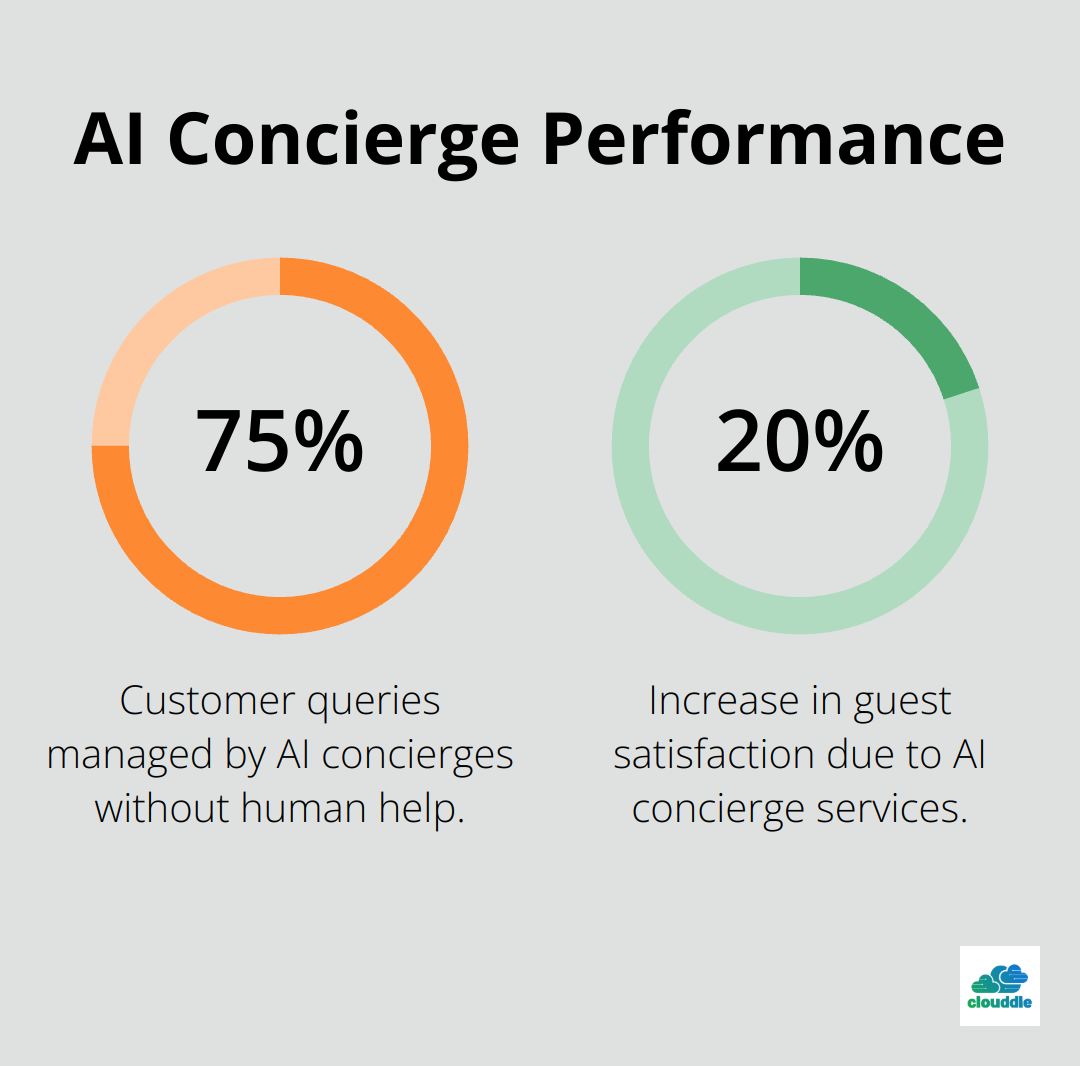 AI Concierge Performance

75%

Customer queries managed by AI concierges without human help.

20%

Increase in guest satisfaction due to AI concierge services.

clouddle